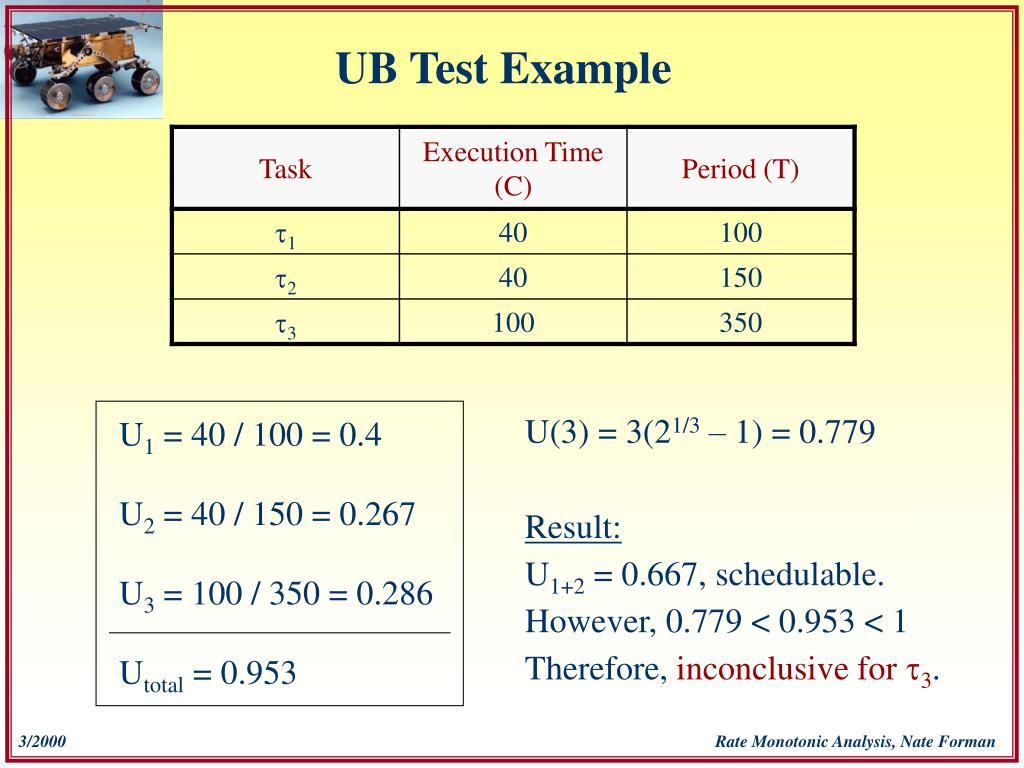 UB Test Example

| Task | Execution Time (C) | Period (T) |
|---|---|---|
| $\tau_1$ | 40 | 100 |
| $\tau_2$ | 40 | 150 |
| $\tau_3$ | 100 | 350 |

$U_1 = 40 / 100 = 0.4$

$U_2 = 40 / 150 = 0.267$

$U_3 = 100 / 350 = 0.286$

$U_{total} = 0.953$

$U(3) = 3(2^{1/3} - 1) = 0.779$

Result:
$U_{1+2} = 0.667$, schedulable.
However, $0.779 < 0.953 < 1$
Therefore, inconclusive for $\tau_3$.

3/2000

Rate Monotonic Analysis, Nate Forman